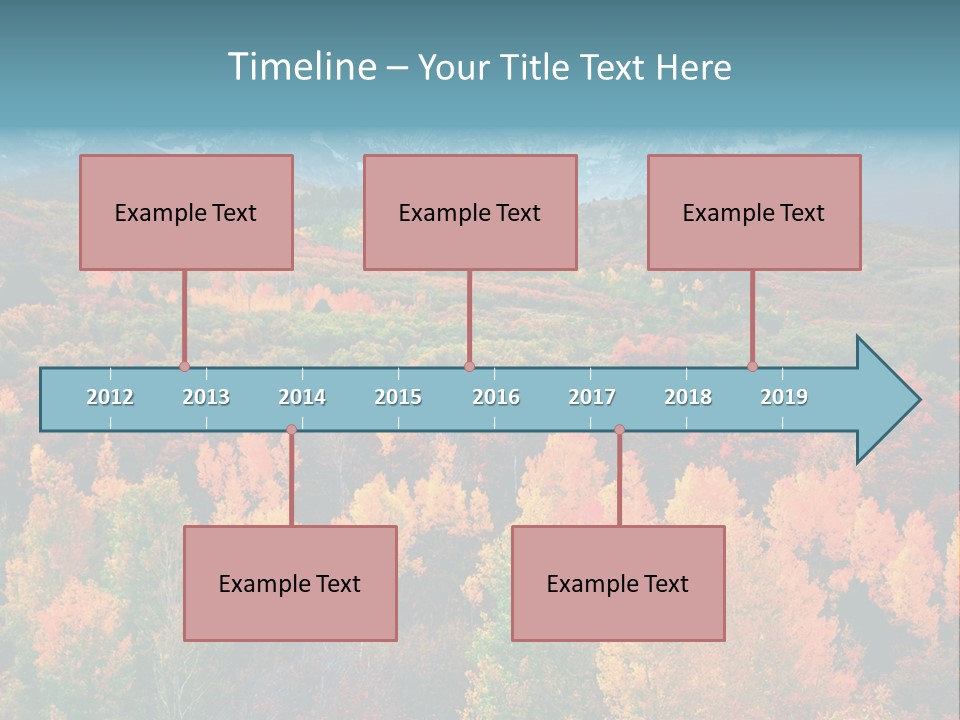 Timeline – Your Title Text Here

Example Text

Example Text

Example Text

2012 2013 2014 2015 2016 2017 2018 2019

Example Text

Example Text